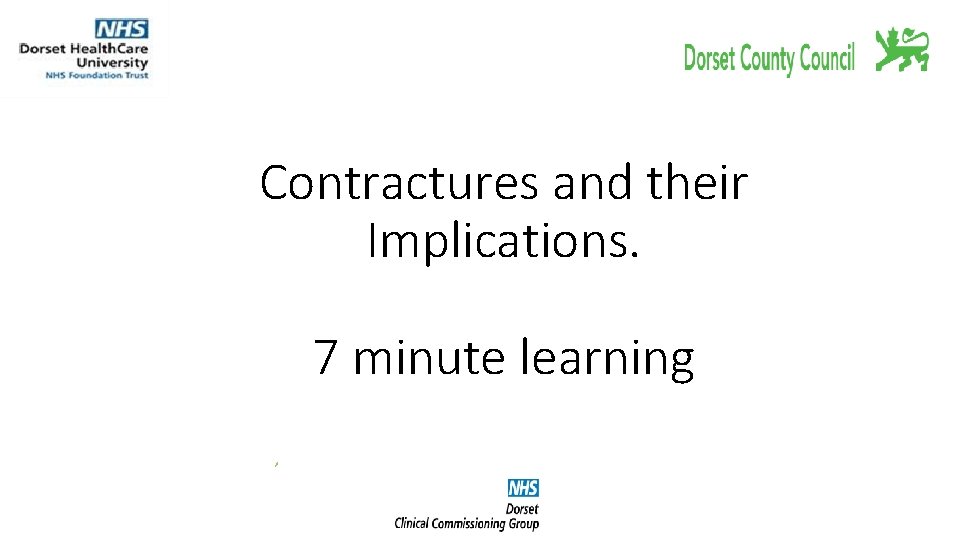 NHS
Dorset HealthCare University
NHS Foundation Trust

Dorset County Council

Contractures and their Implications.

7 minute learning

NHS
Dorset
Clinical Commissioning Group